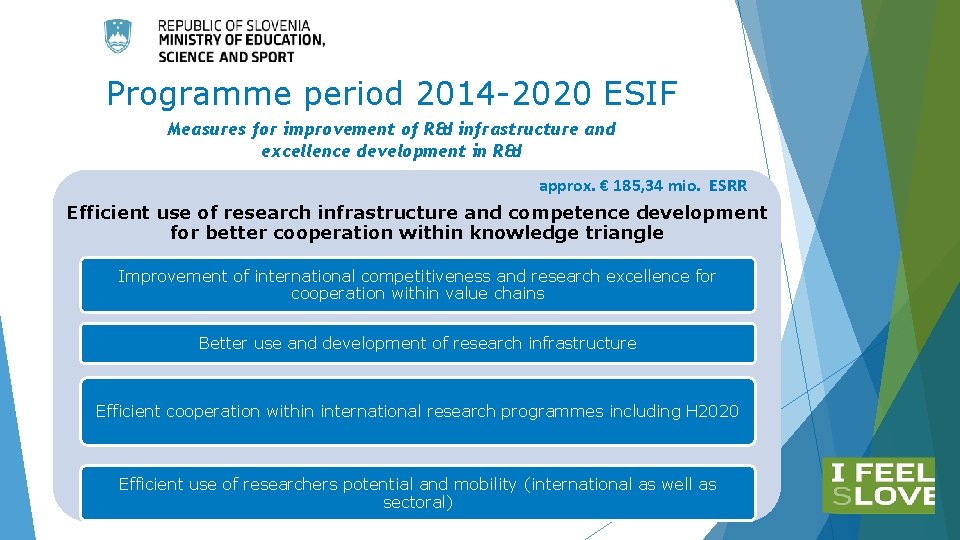 REPUBLIC OF SLOVENIA
MINISTRY OF EDUCATION, SCIENCE AND SPORT

Programme period 2014-2020 ESIF

Measures for improvement of R&I infrastructure and excellence development in R&I

approx. € 185,34 mio. ESRR

Efficient use of research infrastructure and competence development for better cooperation within knowledge triangle

Improvement of international competitiveness and research excellence for cooperation within value chains

Better use and development of research infrastructure

Efficient cooperation within international research programmes including H2020

Efficient use of researchers potential and mobility (international as well as sectoral)

I FEEL SLOVE